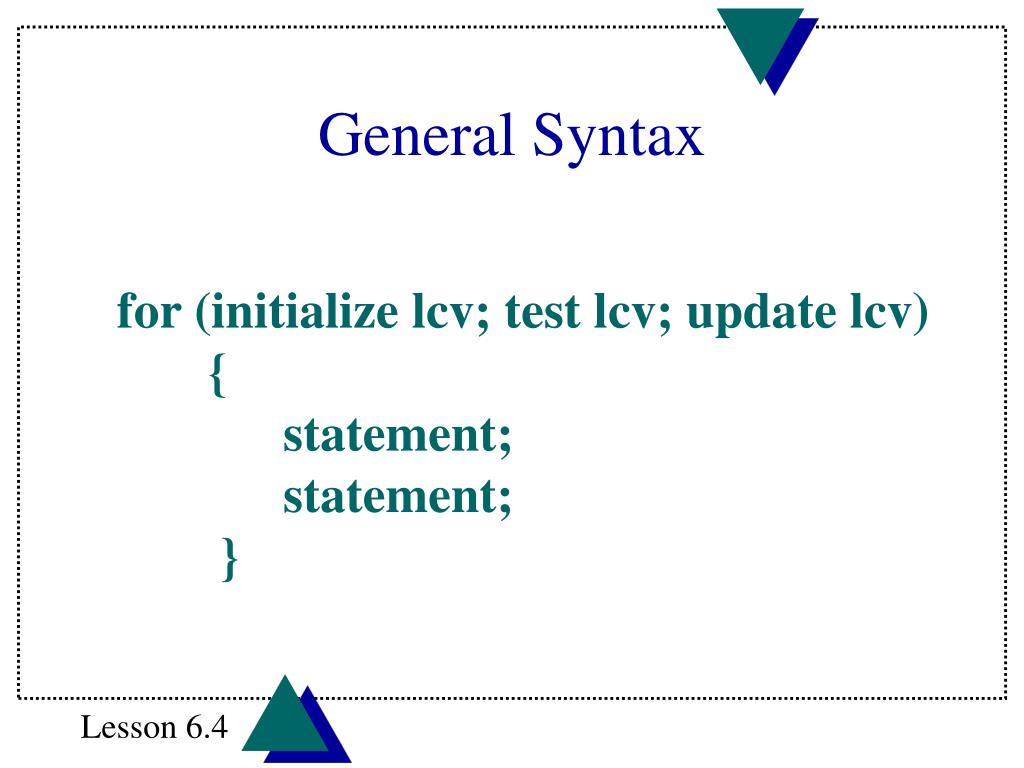 General Syntax

for (initialize lcv; test lcv; update lcv)
{
statement;
statement;
}

Lesson 6.4